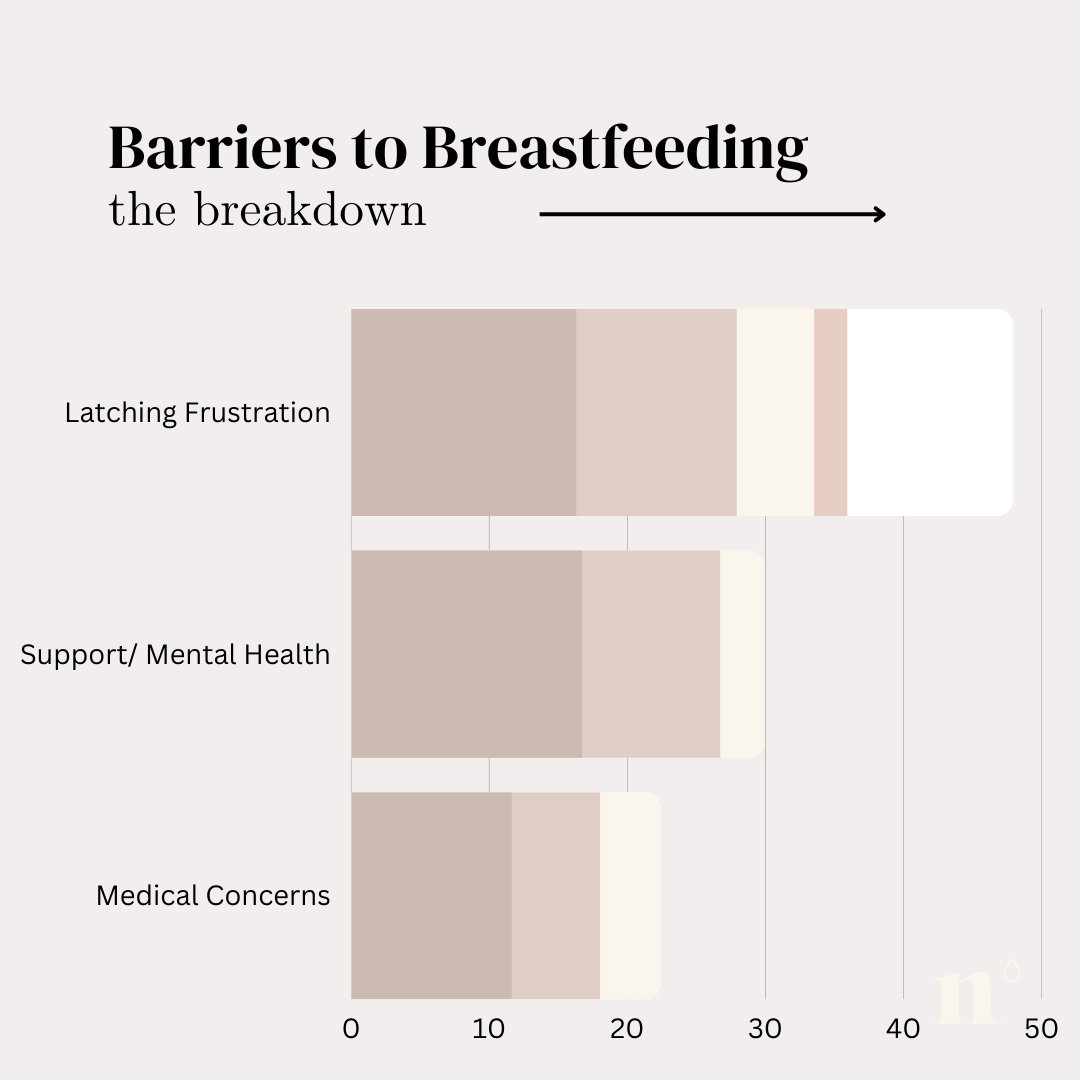 Barriers to Breastfeeding
the breakdown

Latching Frustration

Support/ Mental Health

Medical Concerns

0 10 20 30 40 50

n